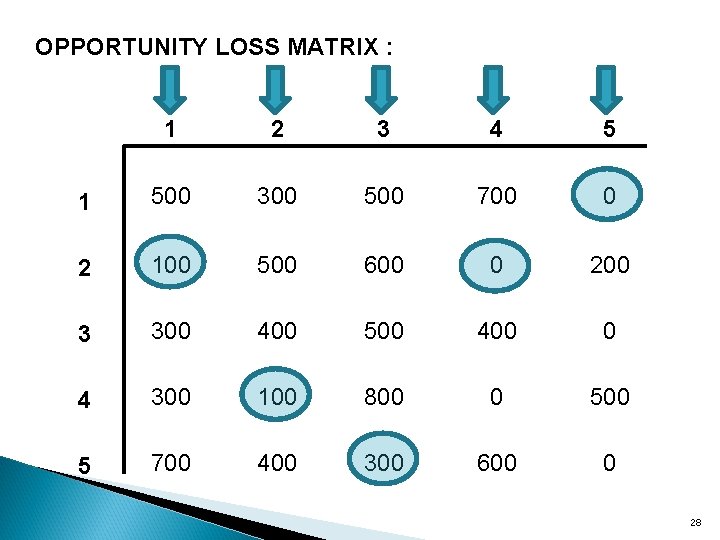 OPPORTUNITY LOSS MATRIX :

| | 1 | 2 | 3 | 4 | 5 |
|---|---|---|---|---|---|
| 1 | 500 | 300 | 500 | 700 | 0 |
| 2 | 100 | 500 | 600 | 0 | 200 |
| 3 | 300 | 400 | 500 | 400 | 0 |
| 4 | 300 | 100 | 800 | 0 | 500 |
| 5 | 700 | 400 | 300 | 600 | 0 |

28